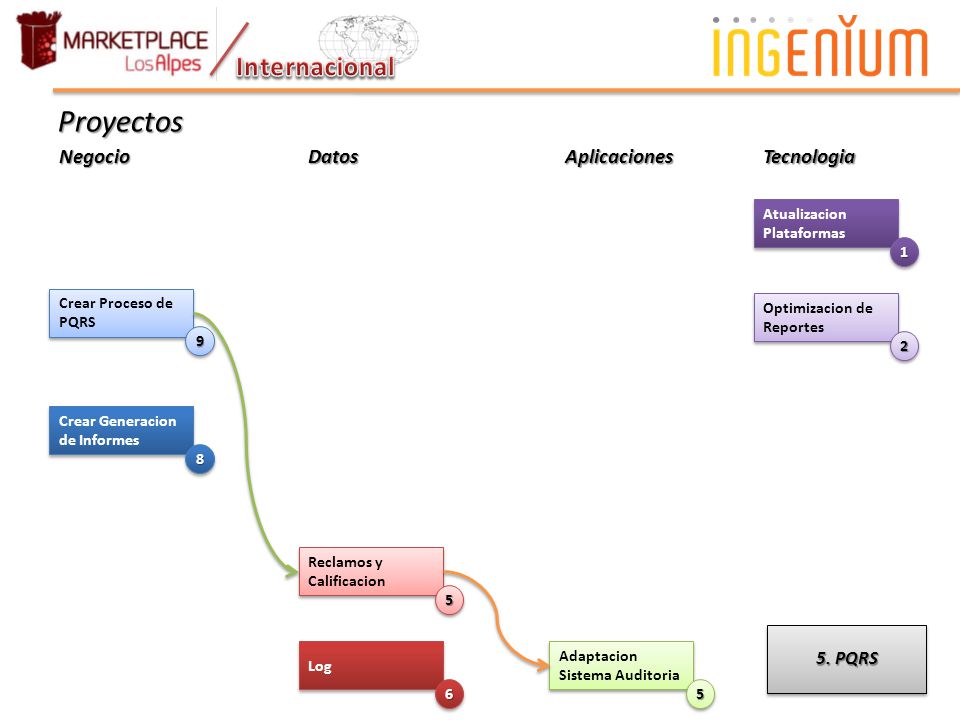 MARKETPLACE Los Alpes Internacional

INGENIUM

Proyectos

Negocio

Datos

Aplicaciones

Tecnologia

Atualizacion Plataformas
1

Crear Proceso de PQRS
9

Optimizacion de Reportes
2

Crear Generacion de Informes
8

Reclamos y Calificacion
5

Log
6

Adaptacion Sistema Auditoria
5

5. PQRS